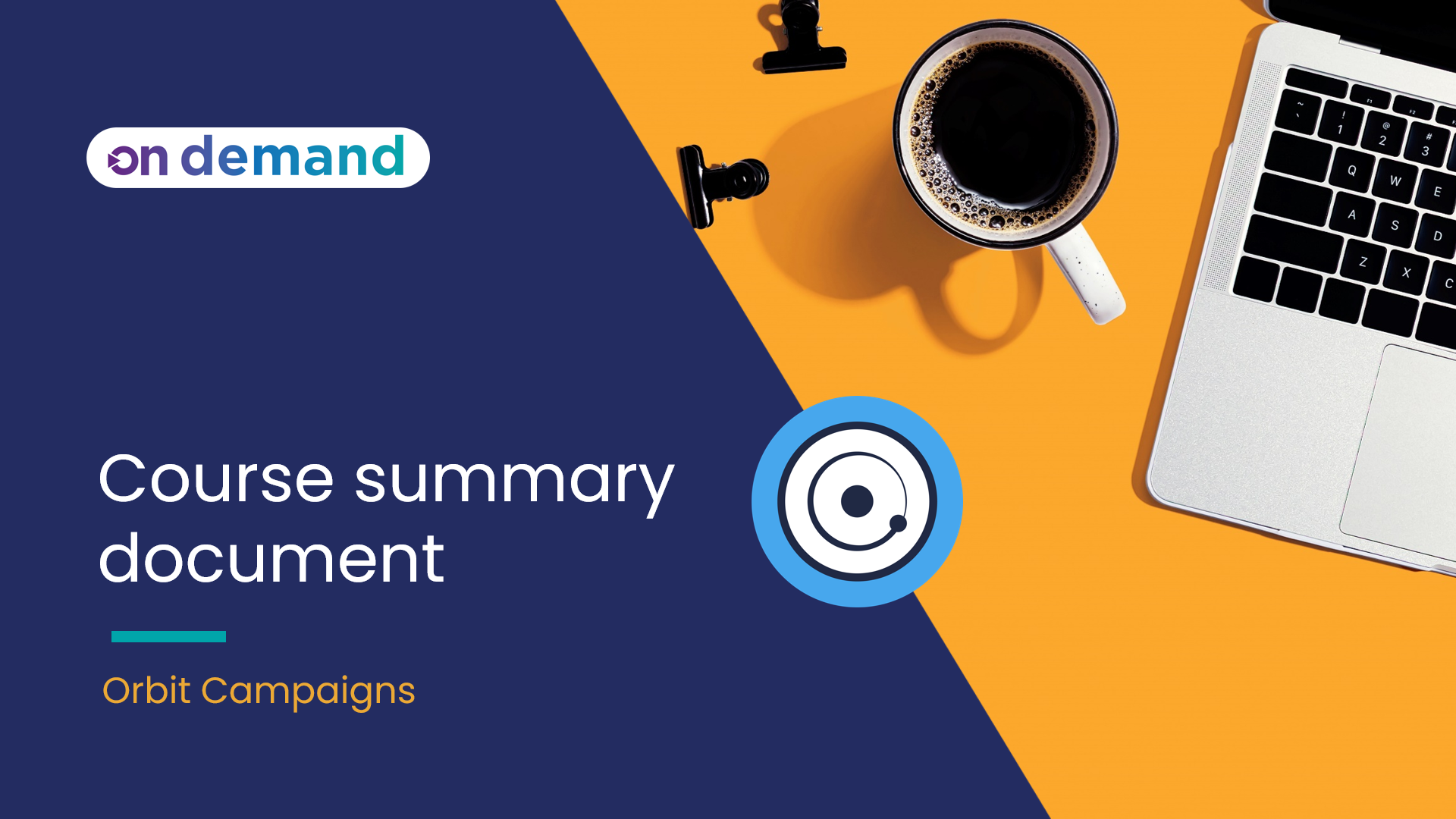 on demand

Course summary document

Orbit Campaigns